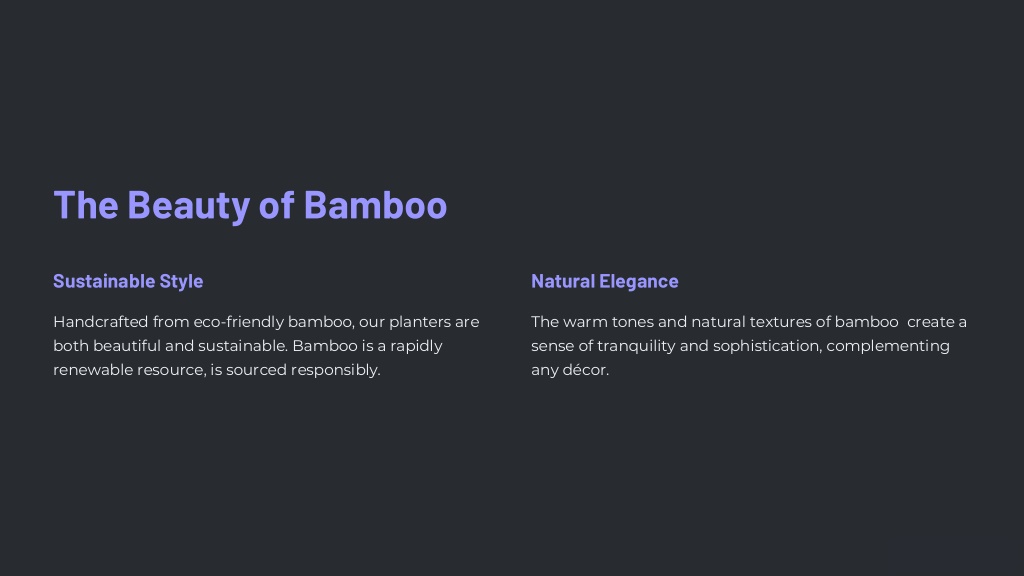 The Beauty of Bamboo

Sustainable Style

Handcrafted from eco-friendly bamboo, our planters are both beautiful and sustainable. Bamboo is a rapidly renewable resource, is sourced responsibly.

Natural Elegance

The warm tones and natural textures of bamboo create a sense of tranquility and sophistication, complementing any décor.